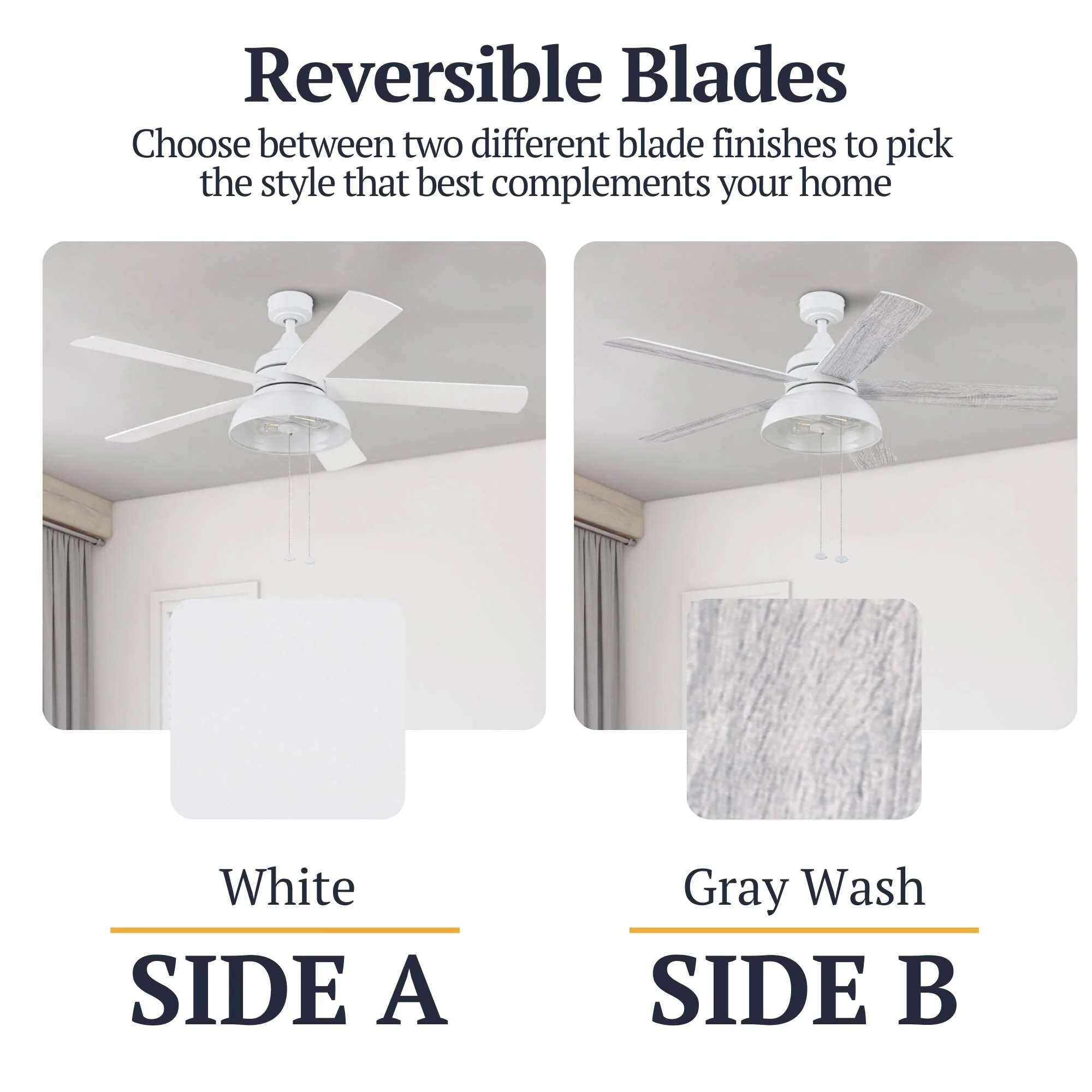 Reversible Blades

Choose between two different blade finishes to pick the style that best complements your home

White

SIDE A

Gray Wash

SIDE B